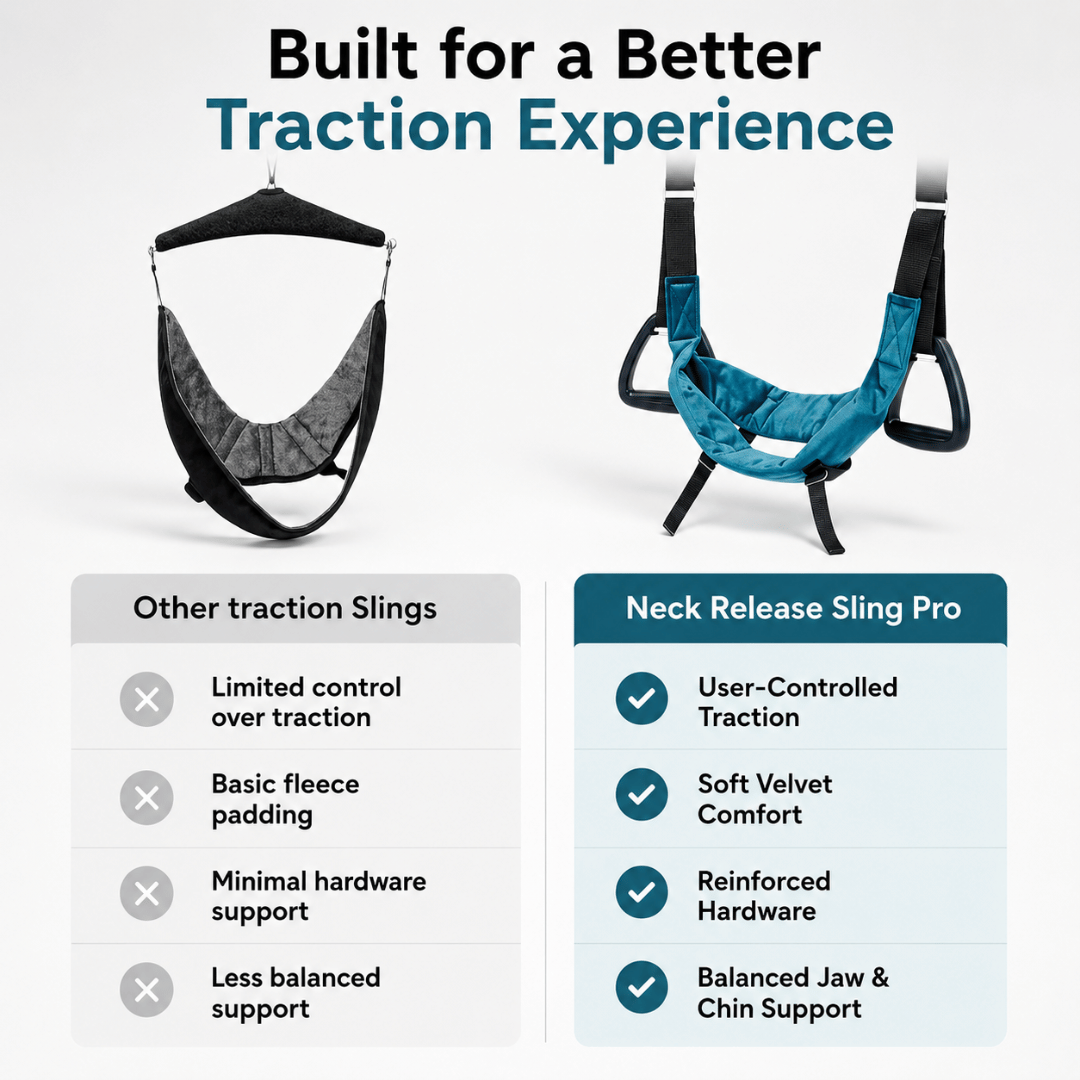 Built for a Better
Traction Experience

Other traction Slings

Limited control over traction

Basic fleece padding

Minimal hardware support

Less balanced support

Neck Release Sling Pro

User-Controlled Traction

Soft Velvet Comfort

Reinforced Hardware

Balanced Jaw & Chin Support